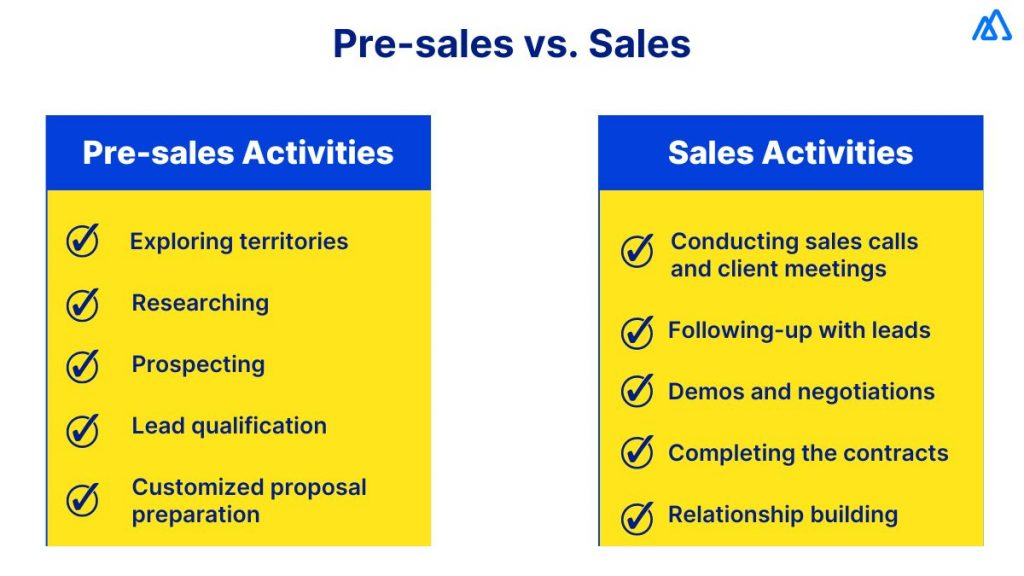 Pre-sales vs. Sales

Pre-sales Activities

Exploring territories

Researching

Prospecting

Lead qualification

Customized proposal preparation

Sales Activities

Conducting sales calls and client meetings

Following-up with leads

Demos and negotiations

Completing the contracts

Relationship building